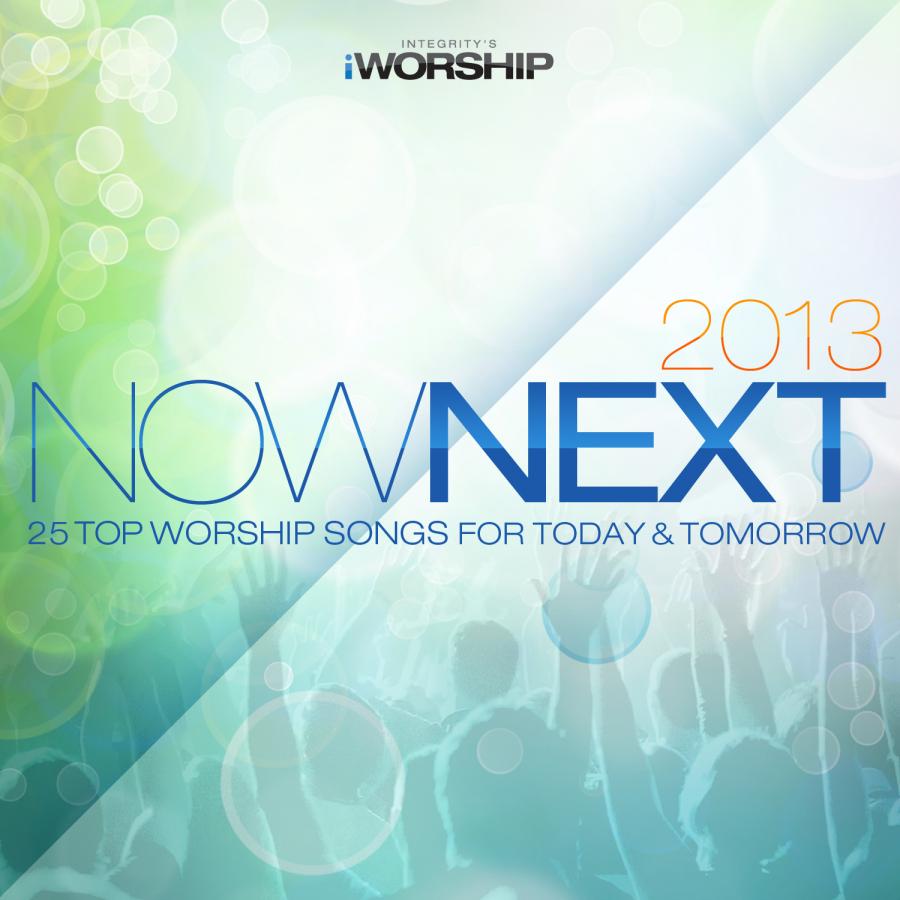 INTEGRITY'S
iWORSHIP

2013
NOWNEXT
25 TOP WORSHIP SONGS FOR TODAY & TOMORROW